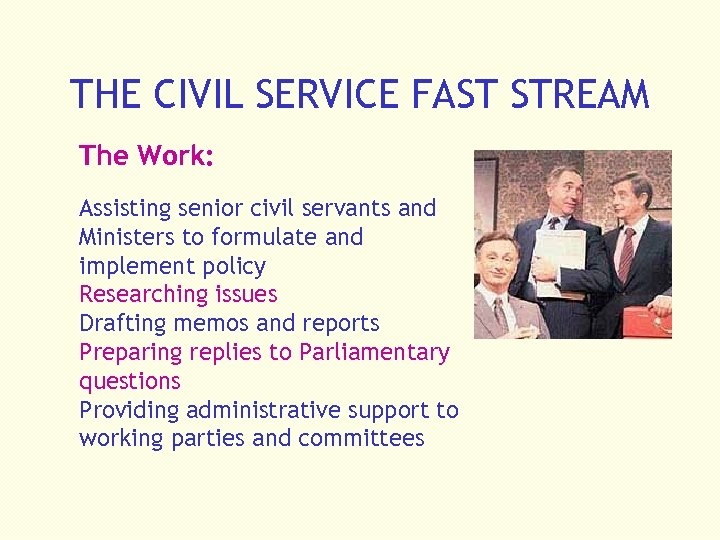 THE CIVIL SERVICE FAST STREAM

The Work:

Assisting senior civil servants and Ministers to formulate and implement policy
Researching issues
Drafting memos and reports
Preparing replies to Parliamentary questions
Providing administrative support to working parties and committees